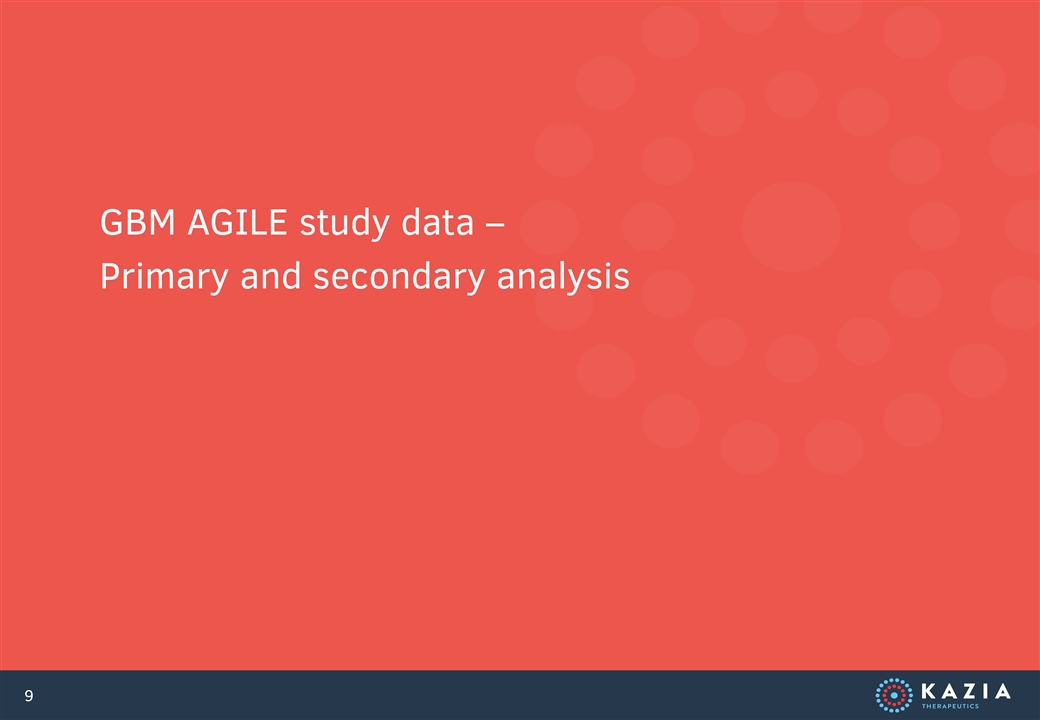 GBM AGILE study data –
Primary and secondary analysis

9

KAZIA
THERAPEUTICS